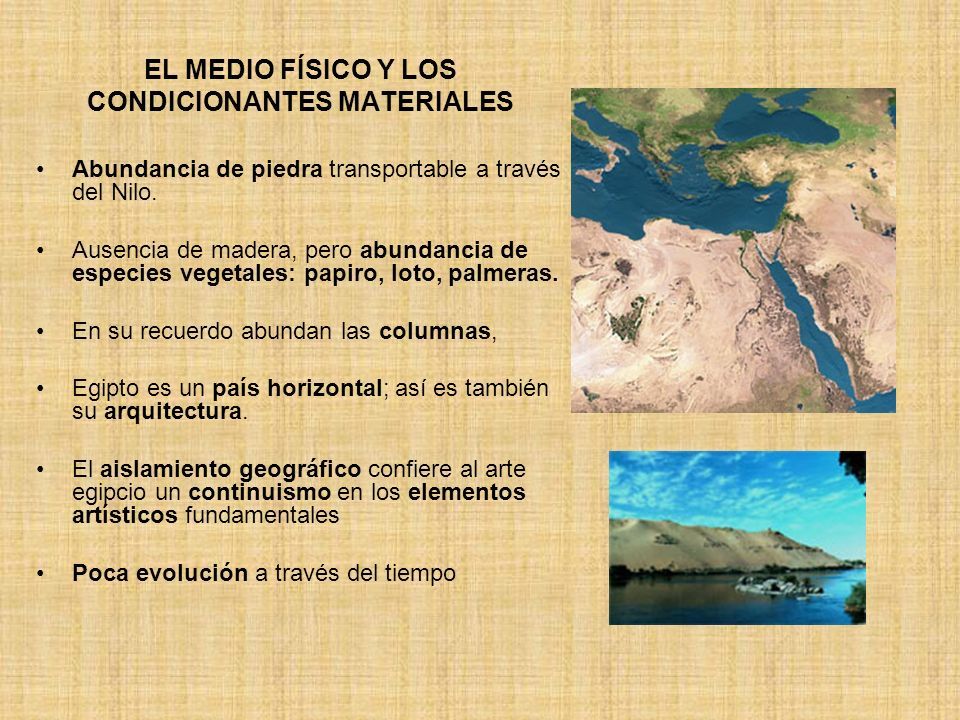 EL MEDIO FÍSICO Y LOS CONDICIONANTES MATERIALES

• Abundancia de piedra transportable a través del Nilo.

• Ausencia de madera, pero abundancia de especies vegetales: papiro, loto, palmeras.

• En su recuerdo abundan las columnas,

• Egipto es un país horizontal; así es también su arquitectura.

• El aislamiento geográfico confiere al arte egipcio un continuismo en los elementos artísticos fundamentales

• Poca evolución a través del tiempo